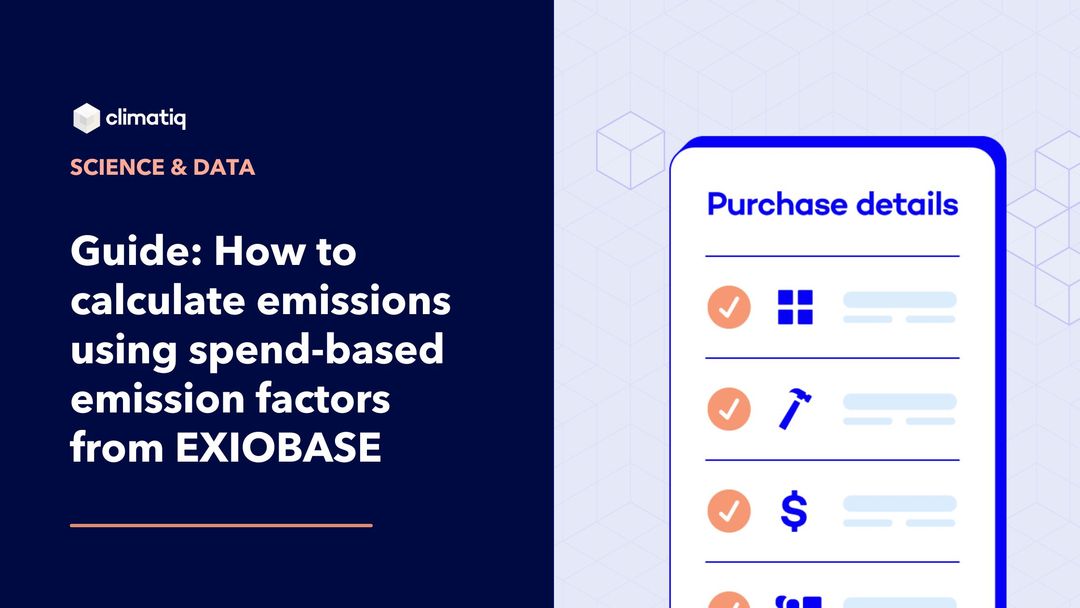 climatiq

SCIENCE & DATA

Guide: How to calculate emissions using spend-based emission factors from EXIOBASE

Purchase details

$